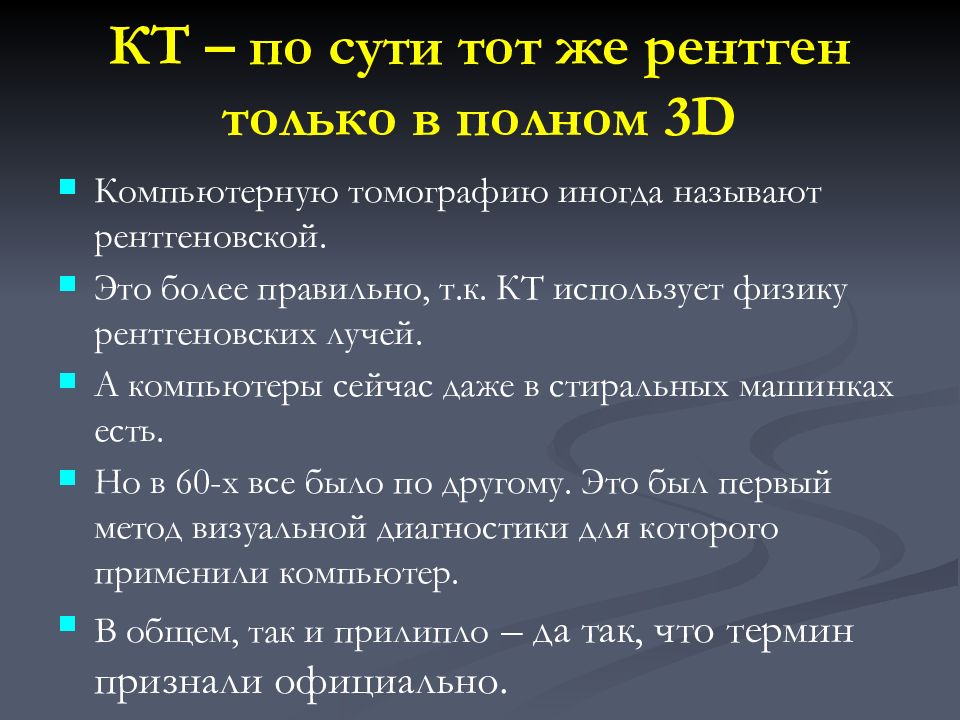 КТ – по сути тот же рентген только в полном 3D

Компьютерную томографию иногда называют рентгеновской.

Это более правильно, т.к. КТ использует физику рентгеновских лучей.

А компьютеры сейчас даже в стиральных машинках есть.

Но в 60-х все было по другому. Это был первый метод визуальной диагностики для которого применили компьютер.

В общем, так и прилипло – да так, что термин признали официально.